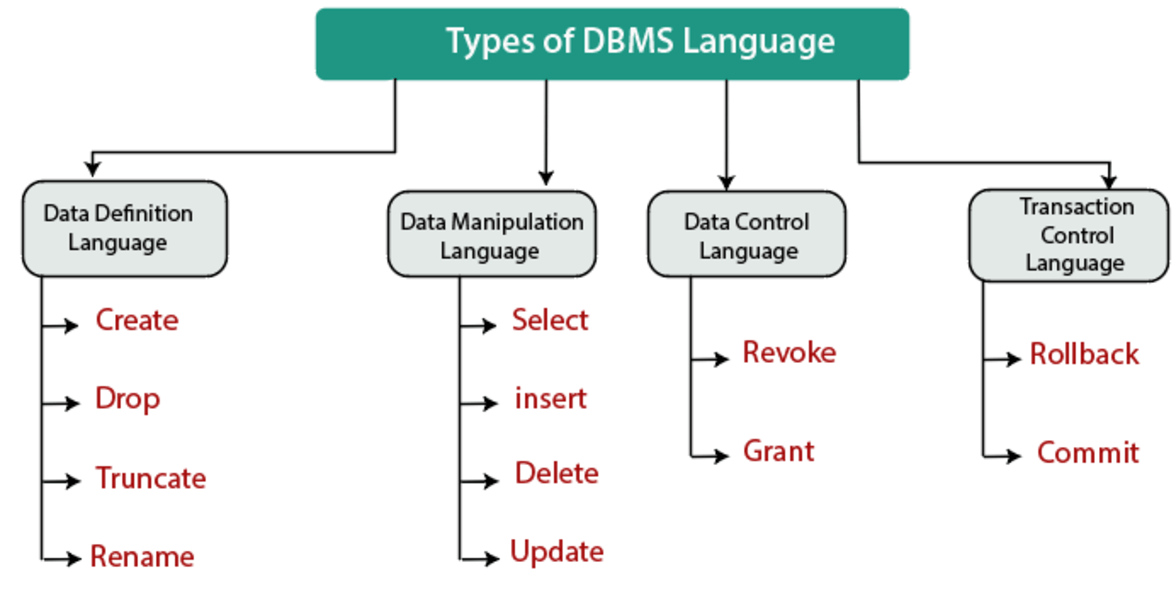 Types of DBMS Language

Data Definition Language

Create

Drop

Truncate

Rename

Data Manipulation Language

Select

insert

Delete

Update

Data Control Language

Revoke

Grant

Transaction Control Language

Rollback

Commit